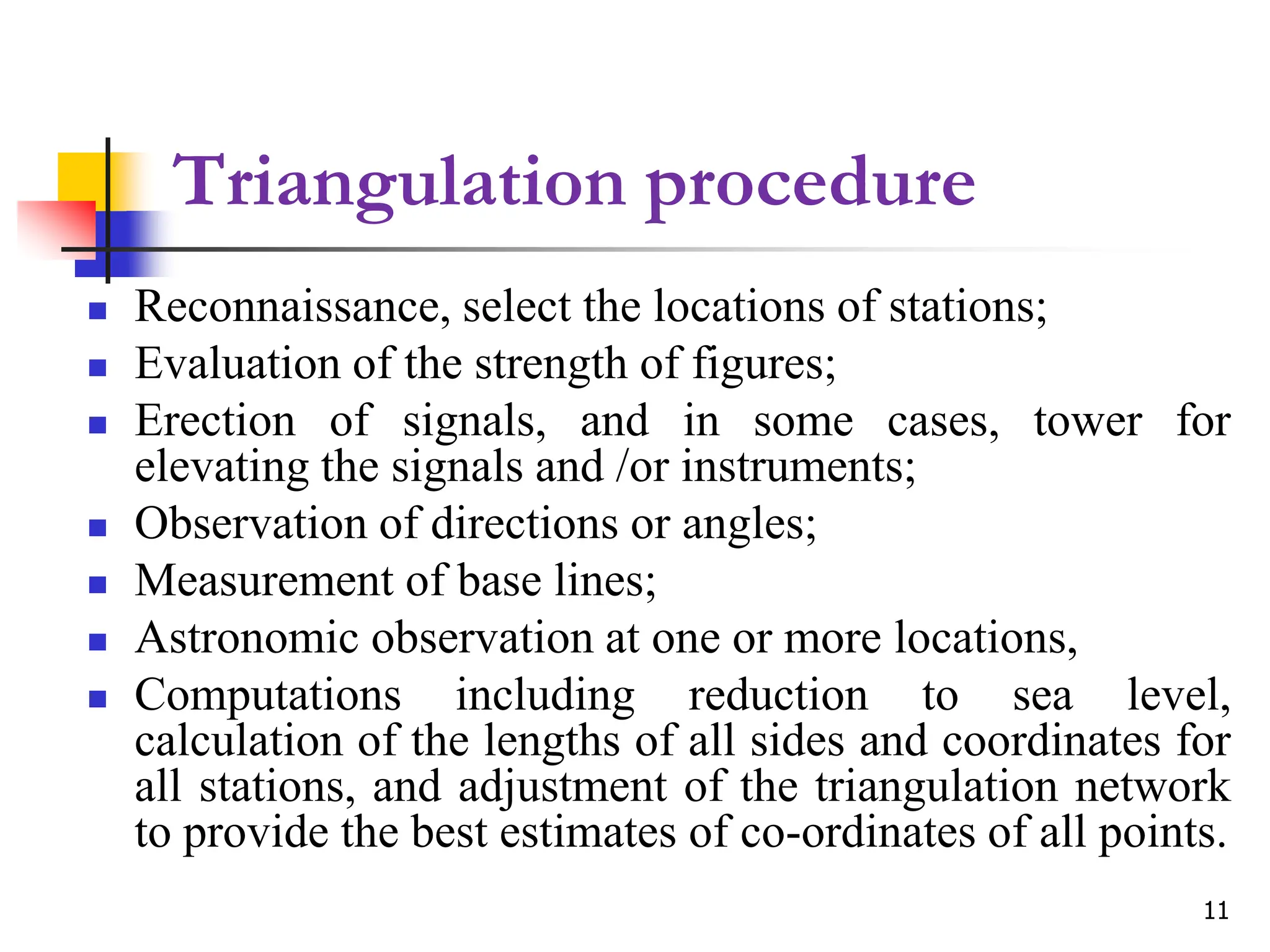 Triangulation procedure

- Reconnaissance, select the locations of stations;
- Evaluation of the strength of figures;
- Erection of signals, and in some cases, tower for elevating the signals and /or instruments;
- Observation of directions or angles;
- Measurement of base lines;
- Astronomic observation at one or more locations,
- Computations including reduction to sea level, calculation of the lengths of all sides and coordinates for all stations, and adjustment of the triangulation network to provide the best estimates of co-ordinates of all points.

11